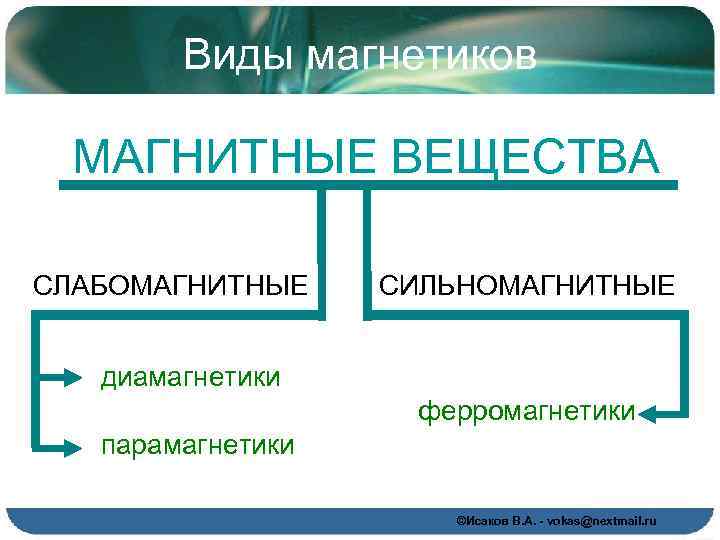 Виды магнетиков

МАГНИТНЫЕ ВЕЩЕСТВА

СЛАБОМАГНИТНЫЕ

СИЛЬНОМАГНИТНЫЕ

диамагнетики

парамагнетики

ферромагнетики

©Исаков В.А. - vokas@nextmail.ru